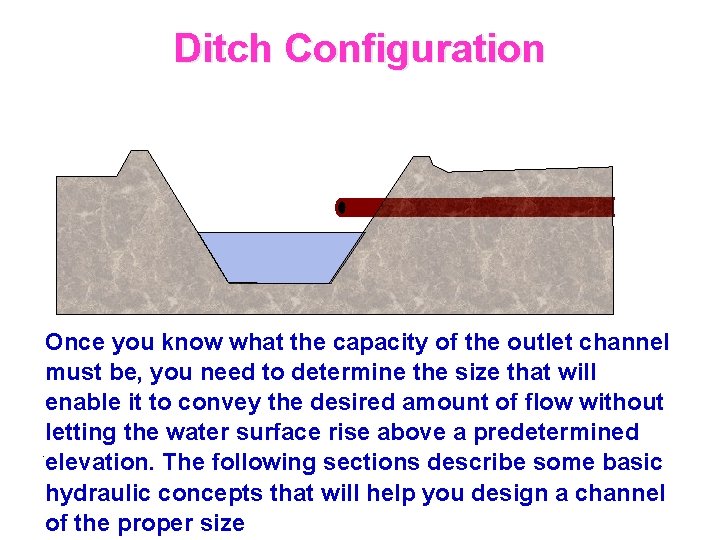 Ditch Configuration

Once you know what the capacity of the outlet channel must be, you need to determine the size that will enable it to convey the desired amount of flow without letting the water surface rise above a predetermined elevation. The following sections describe some basic hydraulic concepts that will help you design a channel of the proper size